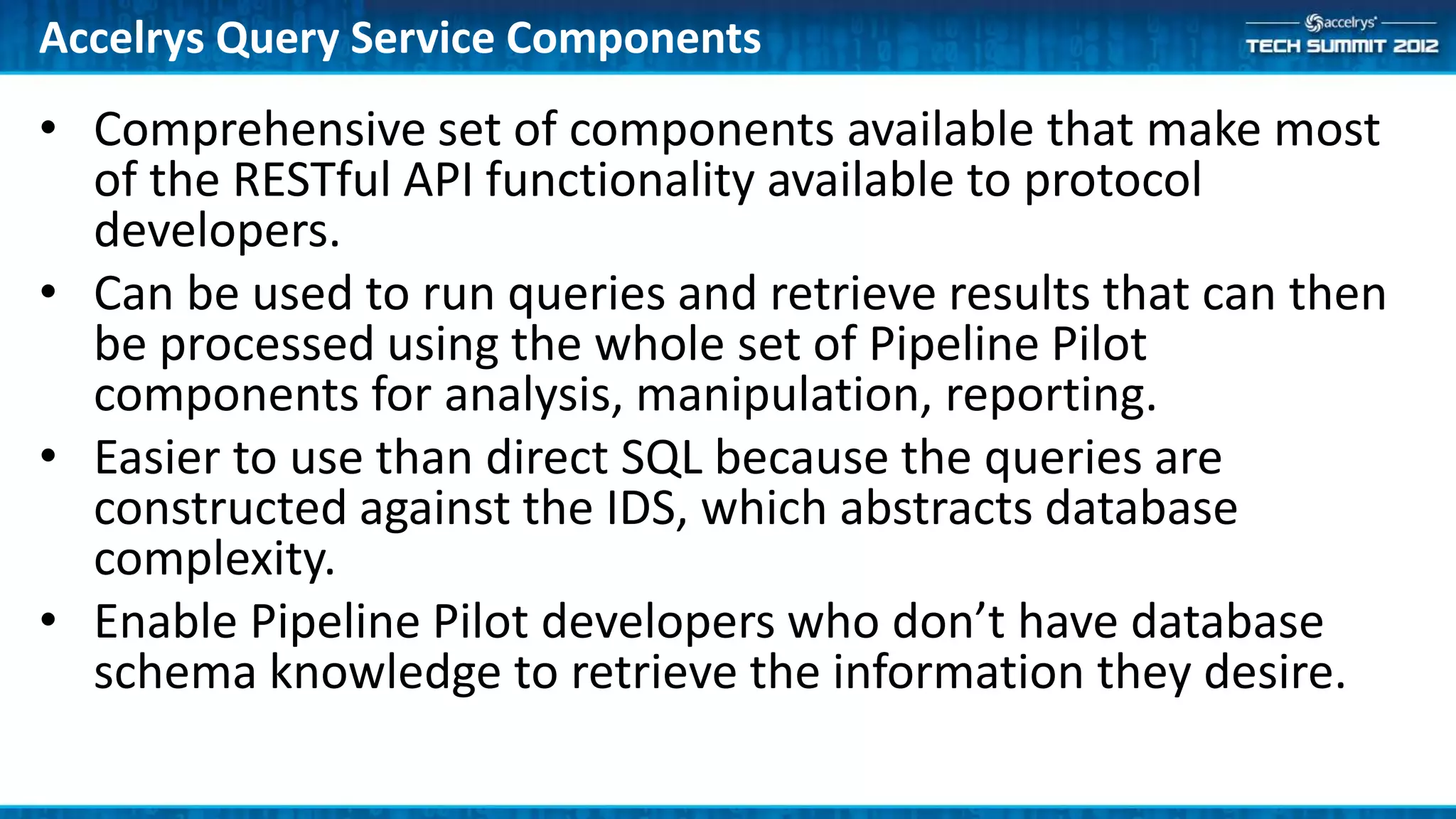 Accelrys Query Service Components

accelrys
TECH SUMMIT 2012

• Comprehensive set of components available that make most of the RESTful API functionality available to protocol developers.
• Can be used to run queries and retrieve results that can then be processed using the whole set of Pipeline Pilot components for analysis, manipulation, reporting.
• Easier to use than direct SQL because the queries are constructed against the IDS, which abstracts database complexity.
• Enable Pipeline Pilot developers who don’t have database schema knowledge to retrieve the information they desire.